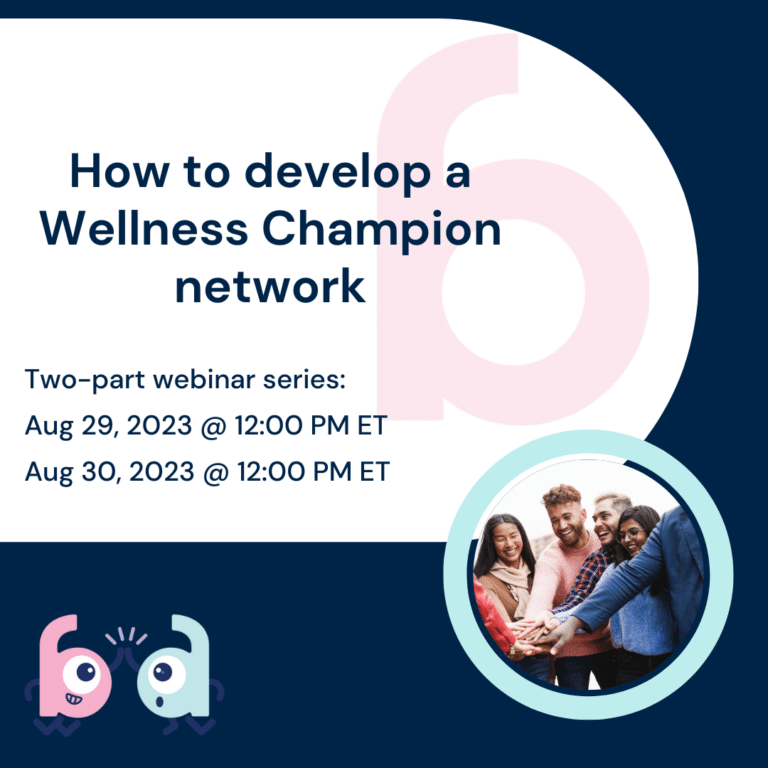 How to develop a Wellness Champion network

Two-part webinar series:
Aug 29, 2023 @ 12:00 PM ET
Aug 30, 2023 @ 12:00 PM ET